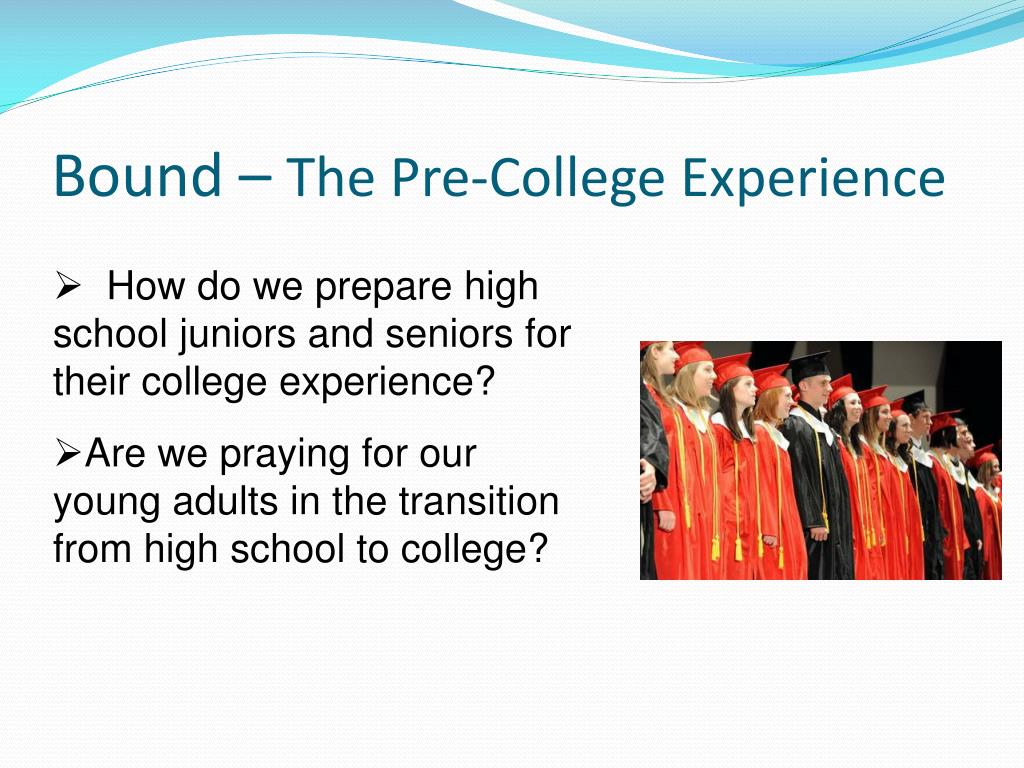 Bound – The Pre-College Experience

➢ How do we prepare high school juniors and seniors for their college experience?

➢Are we praying for our young adults in the transition from high school to college?